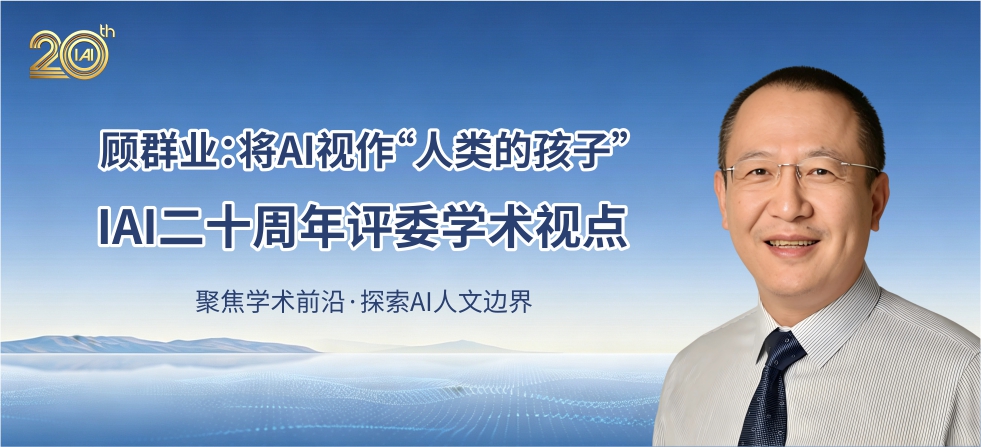 20th IAI

顾群业：将AI视作“人类的孩子”

IAI二十周年评委学术视点

聚焦学术前沿·探索AI人文边界